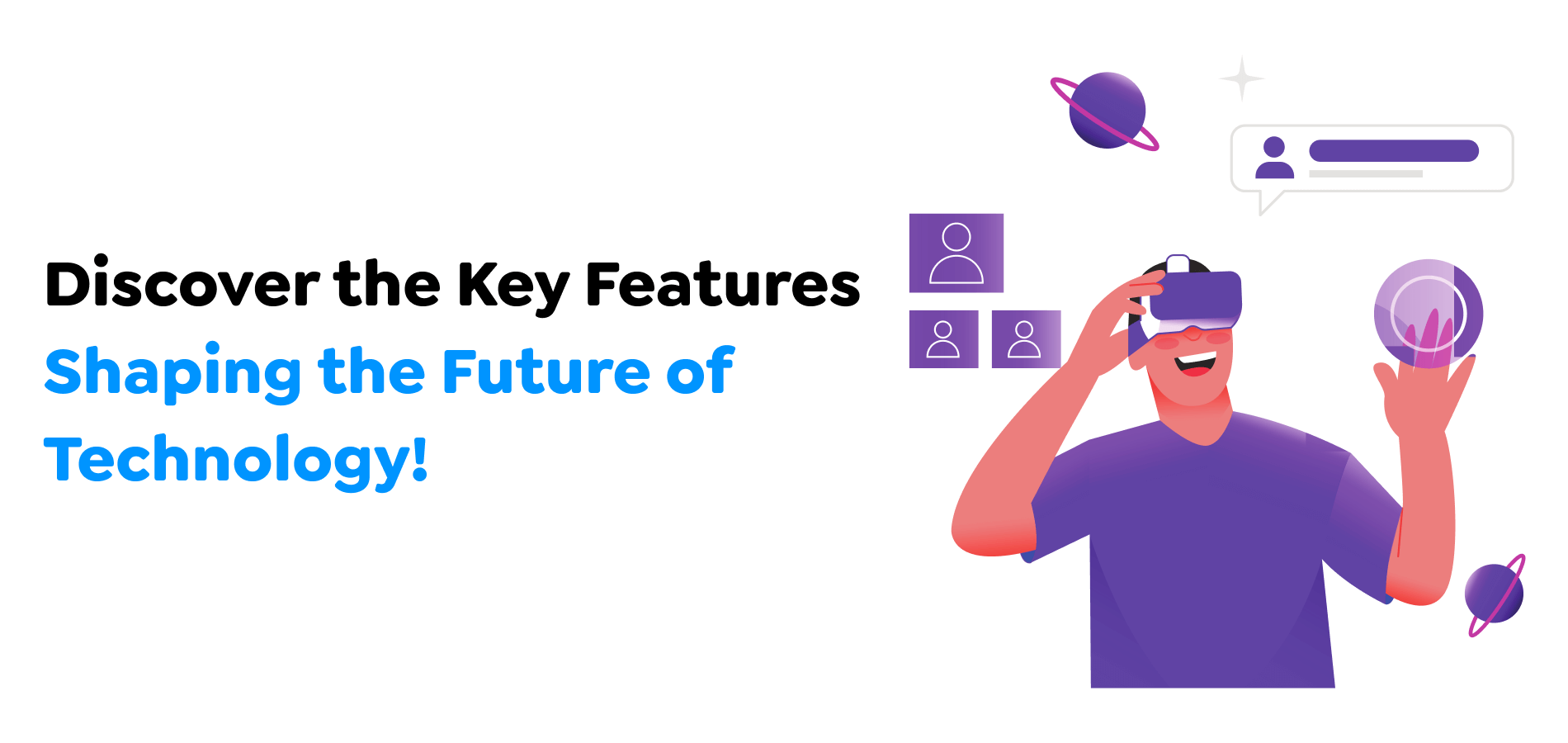 Discover the Key Features Shaping the Future of Technology!